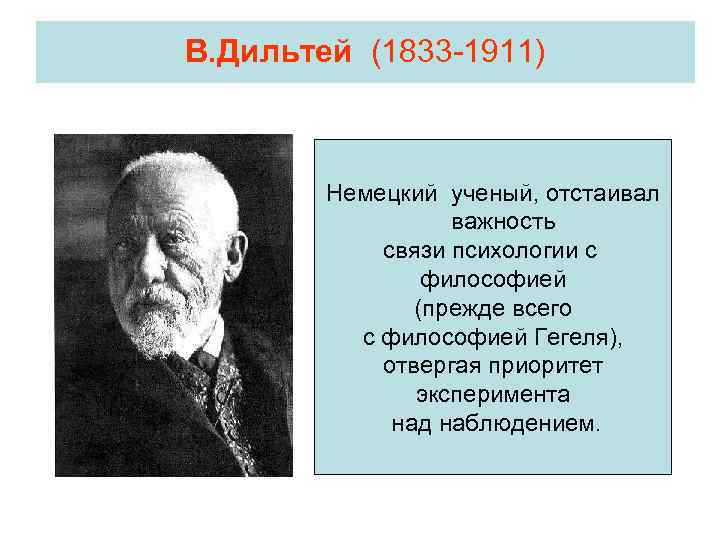 В.Дильтей (1833-1911)

Немецкий ученый, отстаивал важность связи психологии с философией (прежде всего с философией Гегеля), отвергая приоритет эксперимента над наблюдением.